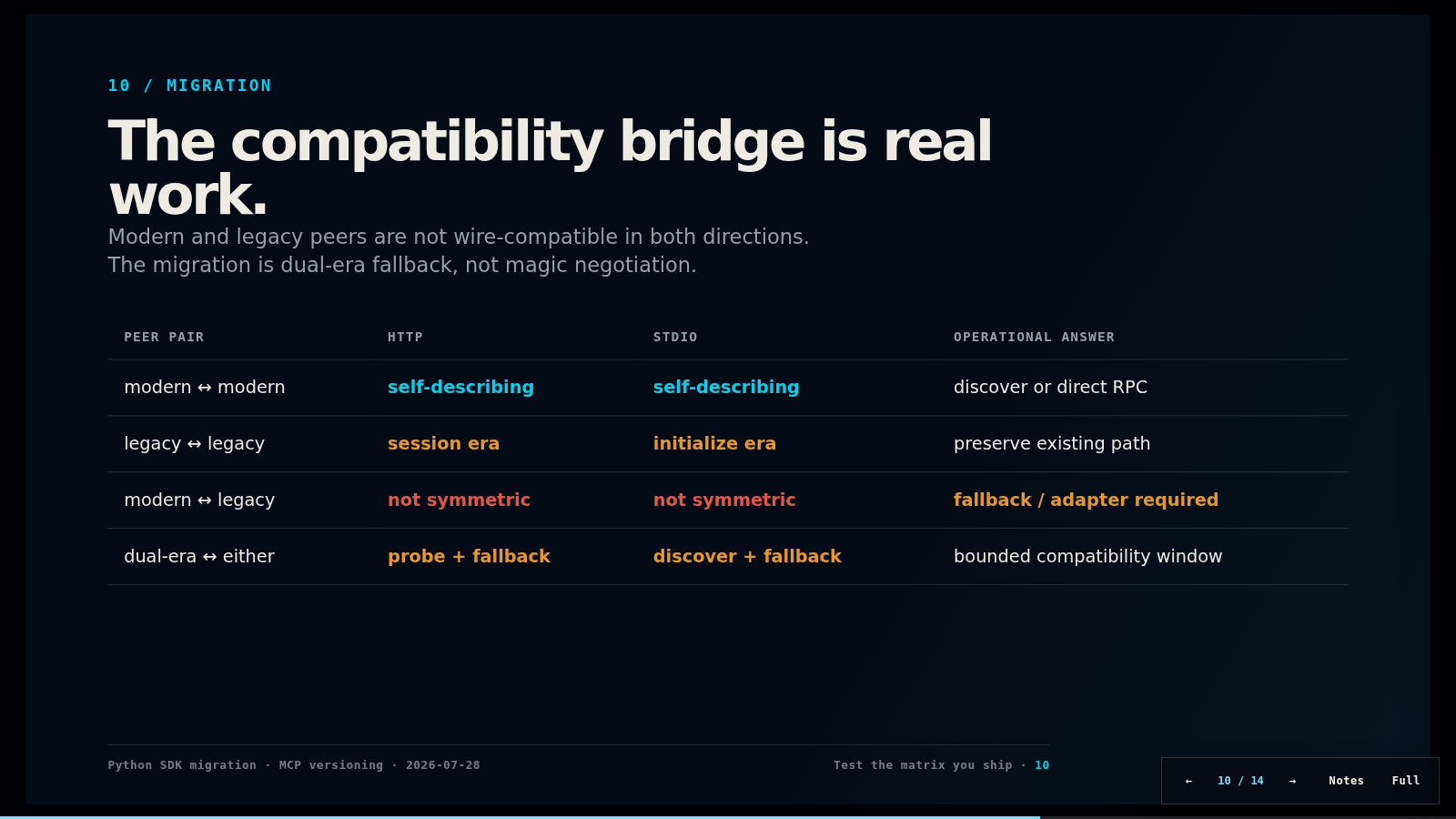 10 / MIGRATION

The compatibility bridge is real work.

Modern and legacy peers are not wire-compatible in both directions.
The migration is dual-era fallback, not magic negotiation.

| PEER PAIR | HTTP | STDIO | OPERATIONAL ANSWER |
|---|---|---|---|
| modern ↔ modern | self-describing | self-describing | discover or direct RPC |
| legacy ↔ legacy | session era | initialize era | preserve existing path |
| modern ↔ legacy | not symmetric | not symmetric | fallback / adapter required |
| dual-era ↔ either | probe + fallback | discover + fallback | bounded compatibility window |

Python SDK migration · MCP versioning · 2026-07-28

Test the matrix you ship · 10

← 10 / 14 → Notes Full